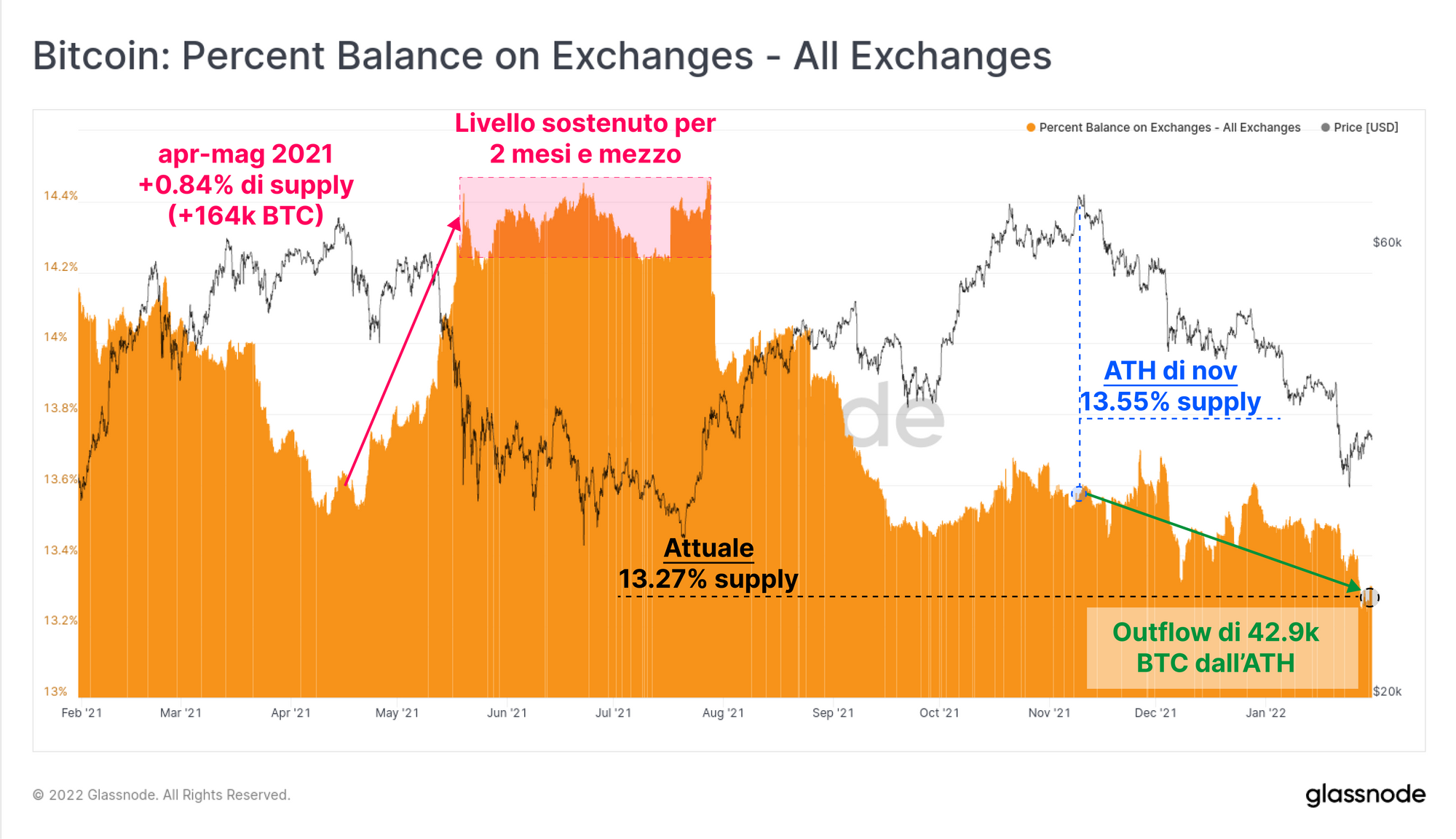 Bitcoin: Percent Balance on Exchanges - All Exchanges

Percent Balance on Exchanges - All Exchanges
Price [USD]

apr-mag 2021
+0.84% di supply
(+164k BTC)

Livello sostenuto per
2 mesi e mezzo

ATH di nov
13.55% supply

Attuale
13.27% supply

Outflow di 42.9k
BTC dall'ATH

14.4%
14.2%
14%
13.8%
13.6%
13.4%
13.2%
13%

$60k
$20k

Feb '21
Mar '21
Apr '21
May '21
Jun '21
Jul '21
Aug '21
Sep '21
Oct '21
Nov '21
Dec '21
Jan '22

© 2022 Glassnode. All Rights Reserved.

glassnode